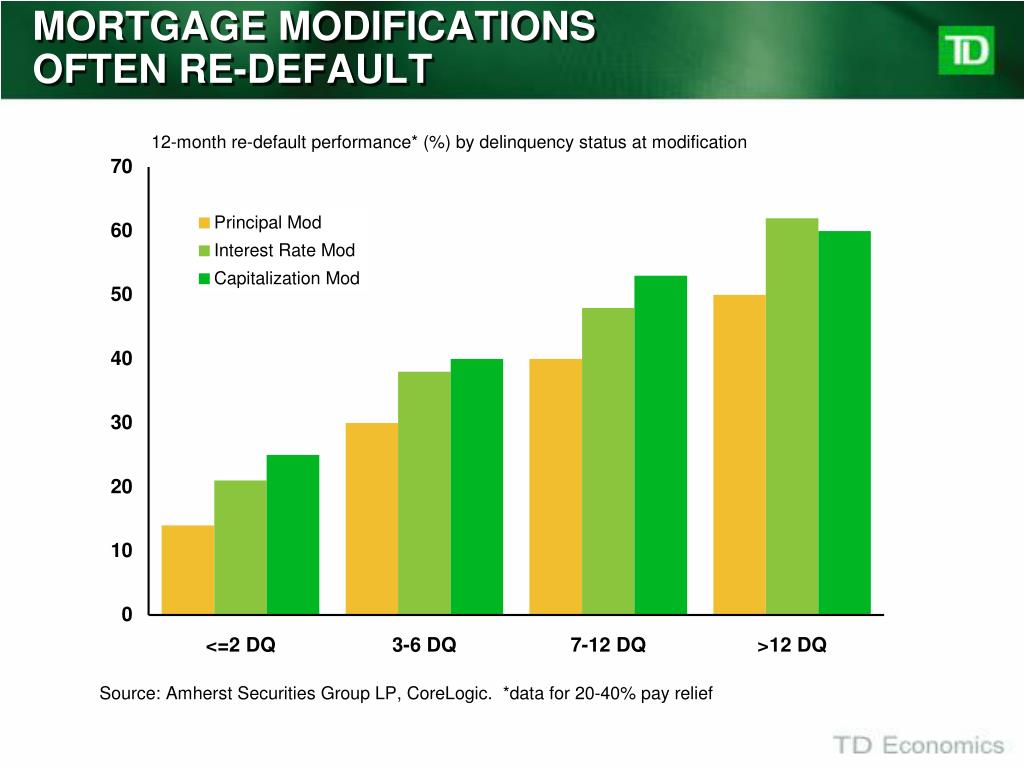 MORTGAGE MODIFICATIONS OFTEN RE-DEFAULT

TD

12-month re-default performance* (%) by delinquency status at modification

70
60
50
40
30
20
10
0

Principal Mod
Interest Rate Mod
Capitalization Mod

<=2 DQ
3-6 DQ
7-12 DQ
>12 DQ

Source: Amherst Securities Group LP, CoreLogic. *data for 20-40% pay relief

TD Economics